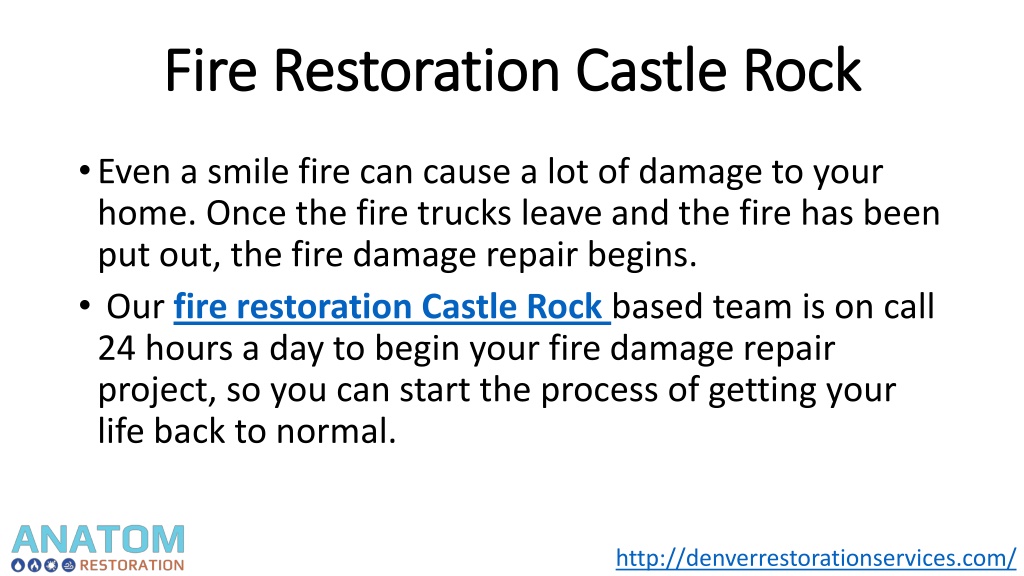 Fire Restoration Castle Rock

• Even a smile fire can cause a lot of damage to your home. Once the fire trucks leave and the fire has been put out, the fire damage repair begins.

• Our fire restoration Castle Rock based team is on call 24 hours a day to begin your fire damage repair project, so you can start the process of getting your life back to normal.

ANATOM
RESTORATION

http://denverrestorationservices.com/